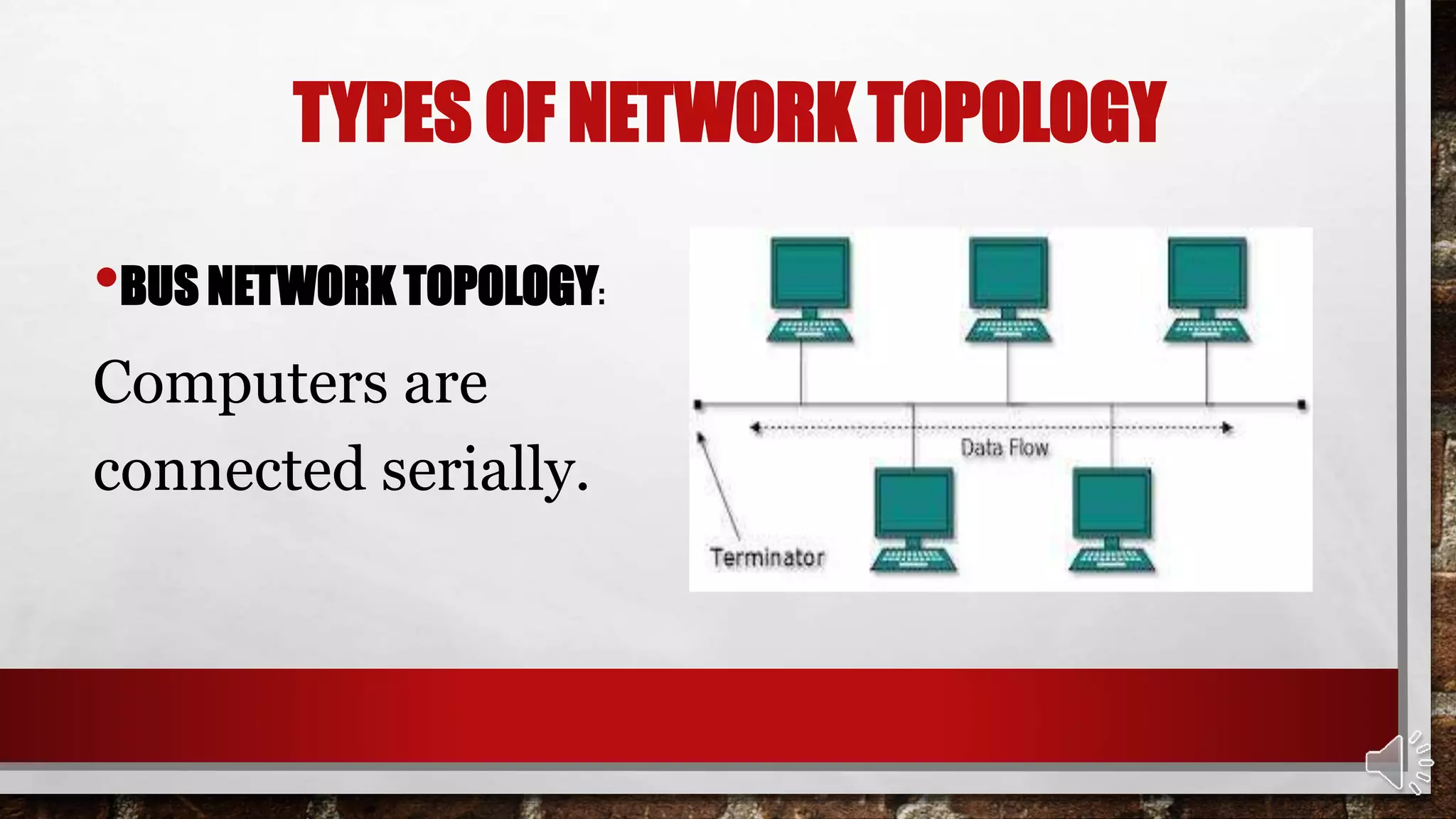 TYPES OF NETWORK TOPOLOGY

• BUS NETWORK TOPOLOGY:

Computers are connected serially.

Data Flow

Terminator